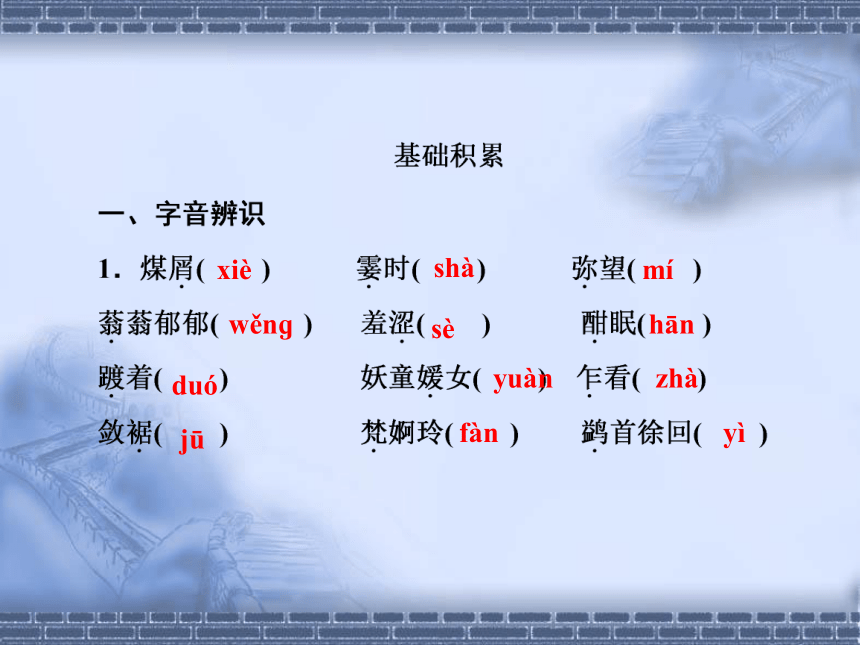 基础积累

一、字音辨识

1．煤屑( xiè )　霎时( shà)　弥望( mí )

蓊蓊郁郁( wěng )　羞涩( sè )　酣眠(hān )

踱着( duó)　妖童媛女( yuàn)　乍看( zhà)

敛裾( jū )　梵婀玲( fàn )　鹢首徐回( yì )